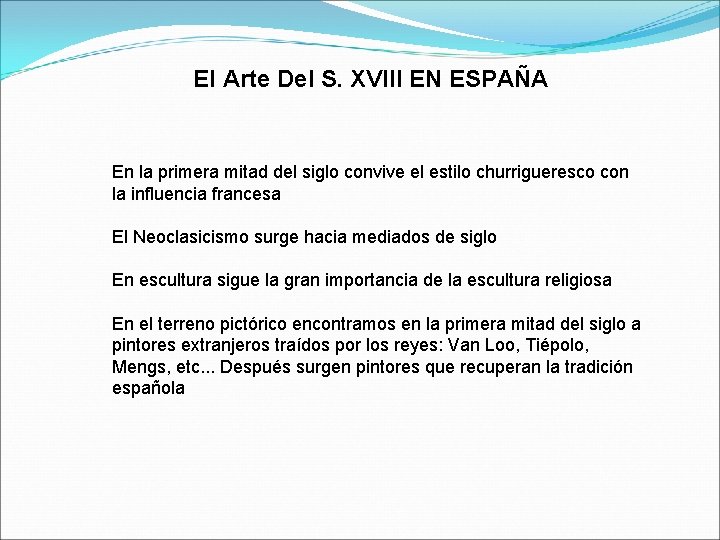 El Arte Del S. XVIII EN ESPAÑA

En la primera mitad del siglo convive el estilo churrigueresco con la influencia francesa

El Neoclasicismo surge hacia mediados de siglo

En escultura sigue la gran importancia de la escultura religiosa

En el terreno pictórico encontramos en la primera mitad del siglo a pintores extranjeros traídos por los reyes: Van Loo, Tiépolo, Mengs, etc... Después surgen pintores que recuperan la tradición española